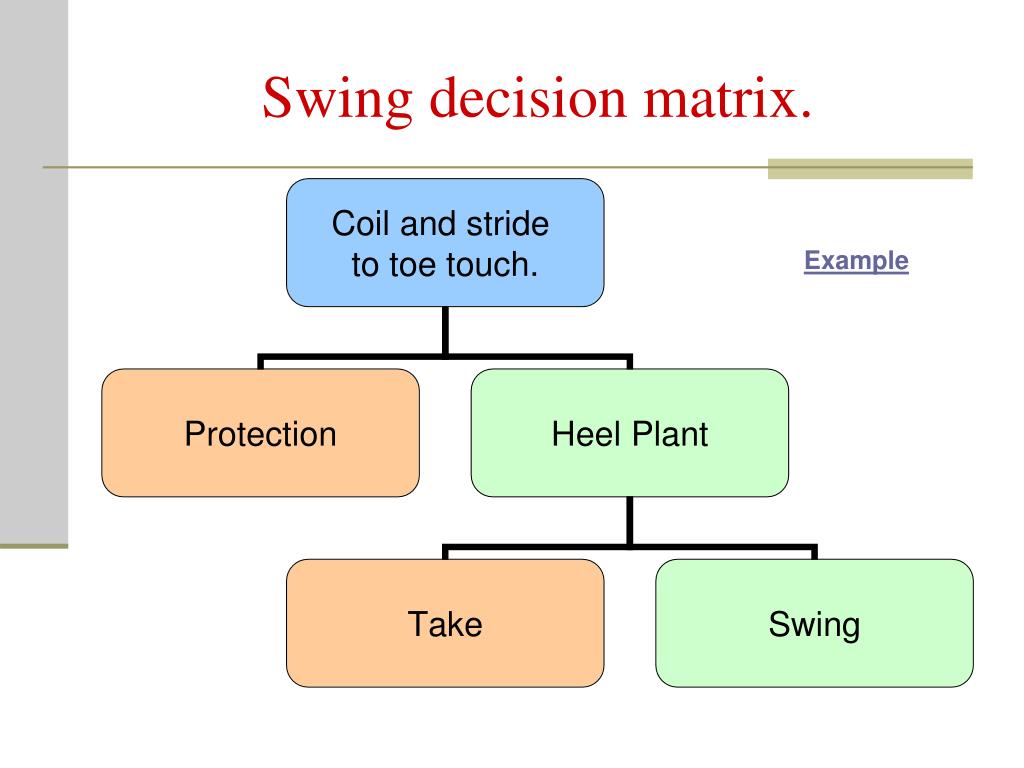 Swing decision matrix.

Coil and stride to toe touch.

Example

Protection

Heel Plant

Take

Swing